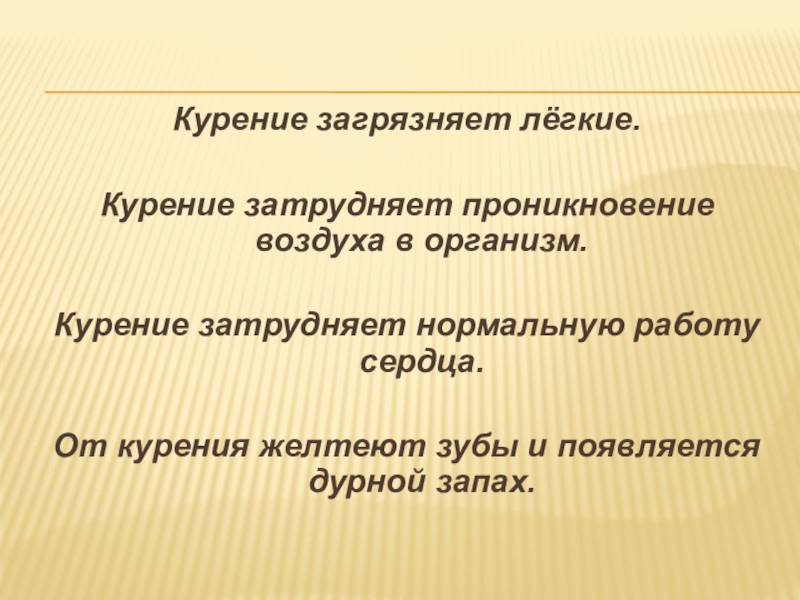 Курение загрязняет лёгкие.

Курение затрудняет проникновение воздуха в организм.

Курение затрудняет нормальную работу сердца.

От курения желтеют зубы и появляется дурной запах.